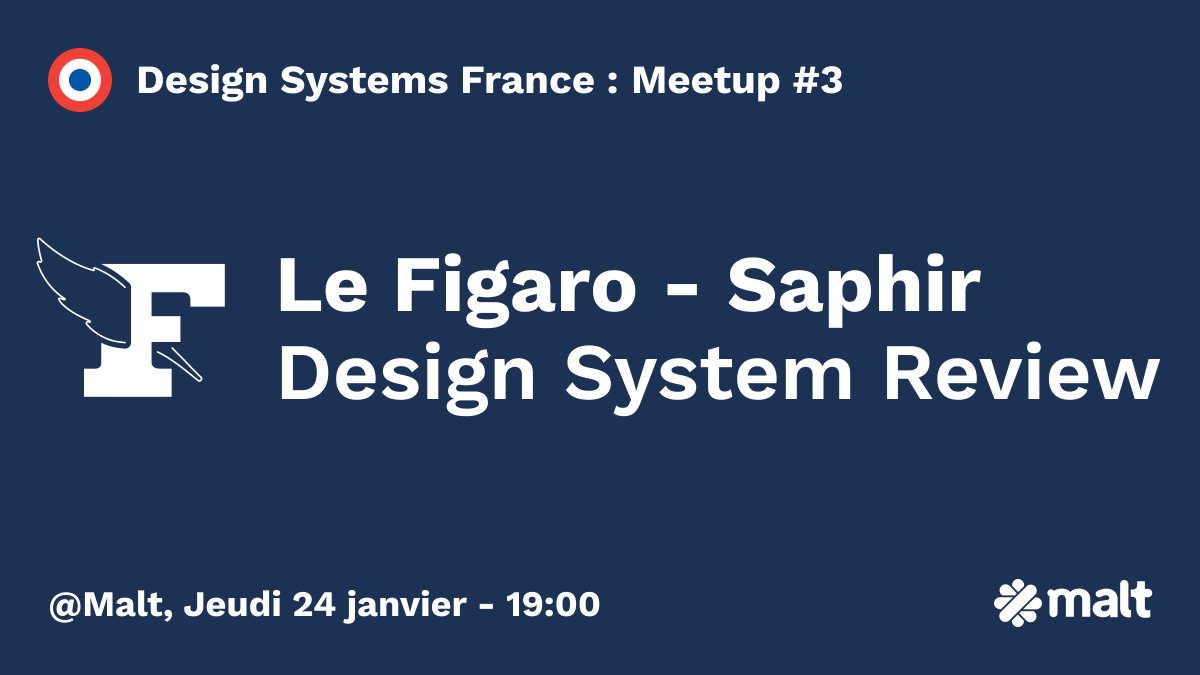 Design Systems France : Meetup #3

F

Le Figaro - Saphir Design System Review

@Malt, Jeudi 24 janvier - 19:00

malt